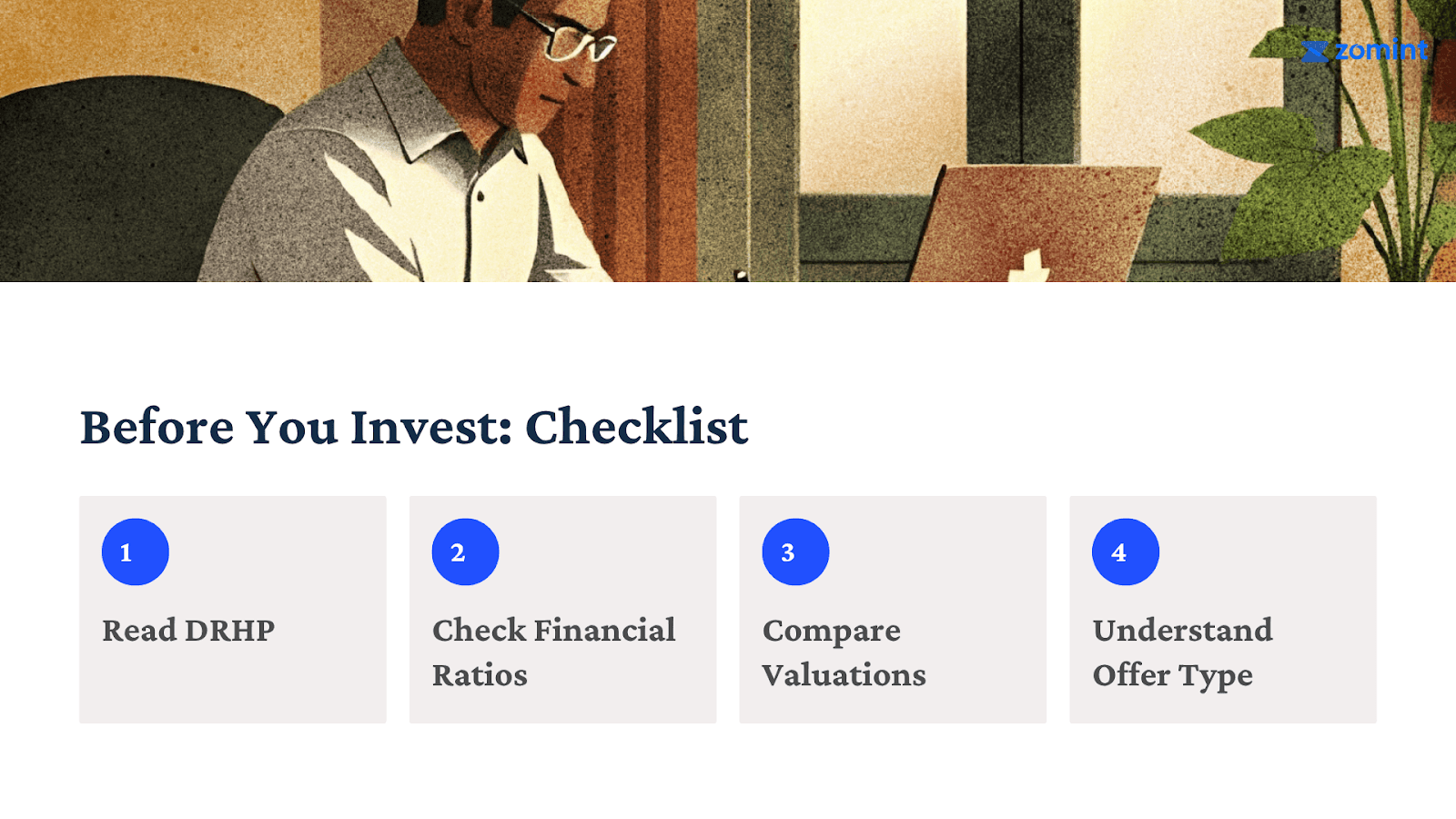 zomint

Before You Invest: Checklist

1

Read DRHP

2

Check Financial Ratios

3

Compare Valuations

4

Understand Offer Type